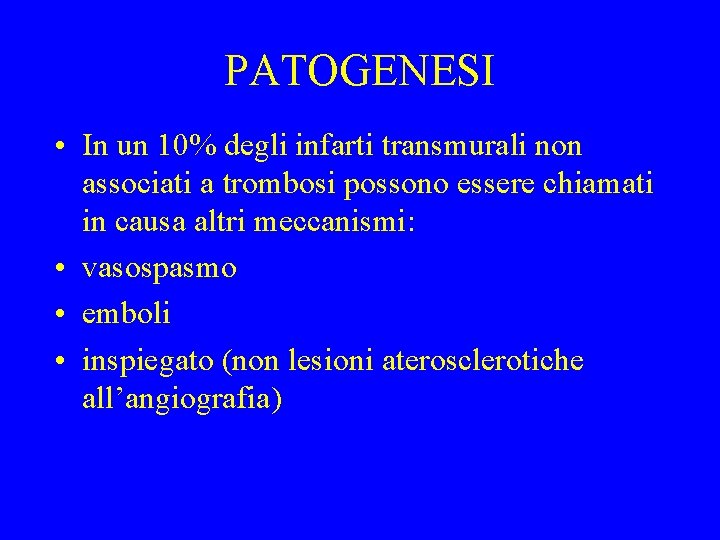 PATOGENESI

• In un 10% degli infarti transmurali non associati a trombosi possono essere chiamati in causa altri meccanismi:
• vasospasmo
• emboli
• inspiegato (non lesioni aterosclerotiche all’angiografia)